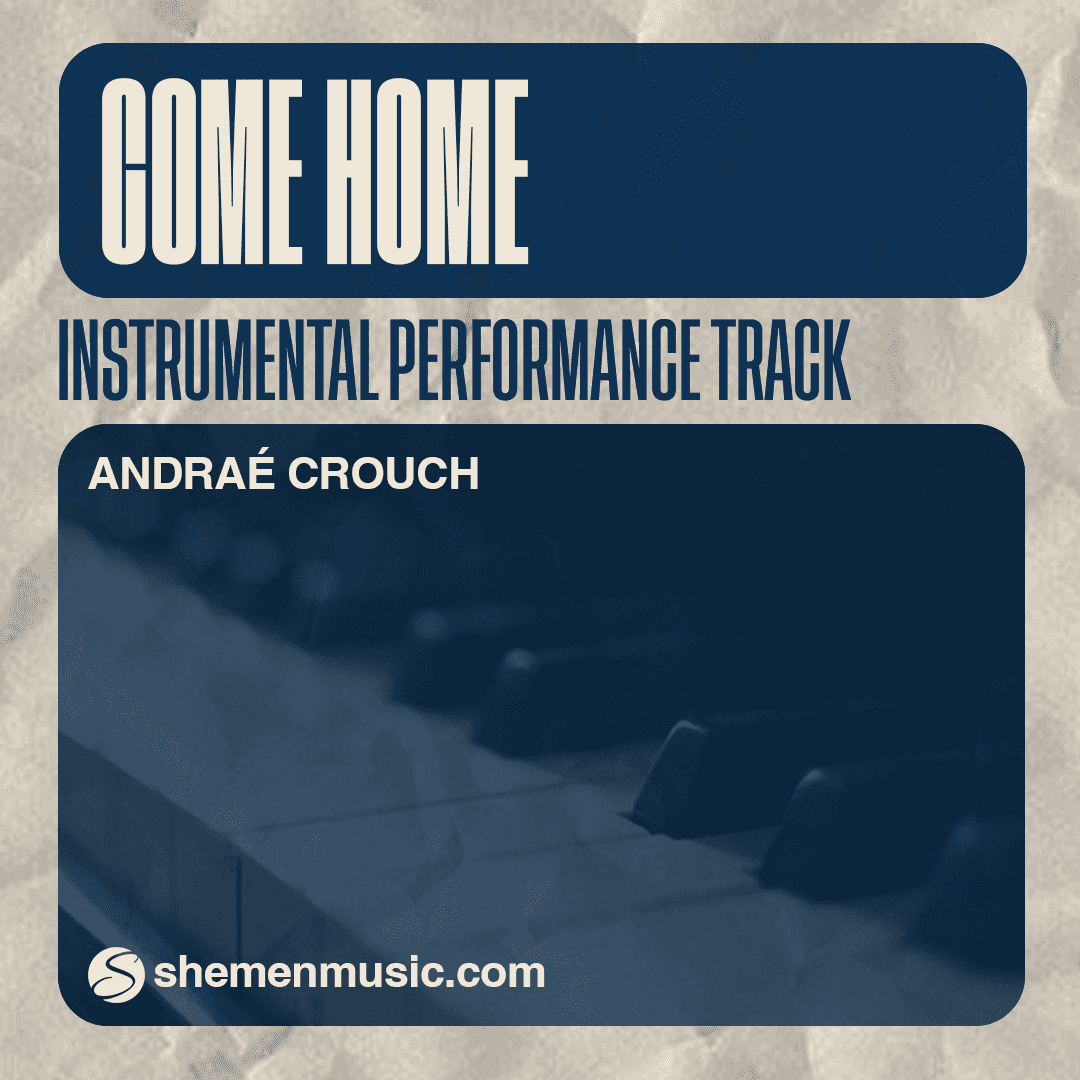 COME HOME

INSTRUMENTAL PERFORMANCE TRACK

ANDRAÉ CROUCH

shemenmusic.com